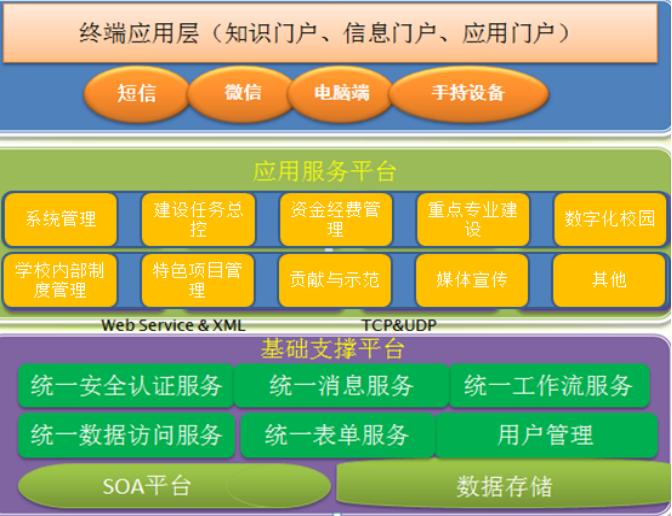 终端应用层（知识门户、信息门户、应用门户）

短信
微信
电脑端
手持设备

应用服务平台

系统管理
建设任务总控
资金经费管理
重点专业建设
数字化校园

学校内部制度管理
特色项目管理
贡献与示范
媒体宣传
其他

Web Service & XML
TCP&UDP

基础支撑平台

统一安全认证服务
统一消息服务
统一工作流服务

统一数据访问服务
统一表单服务
用户管理

SOA平台
数据存储